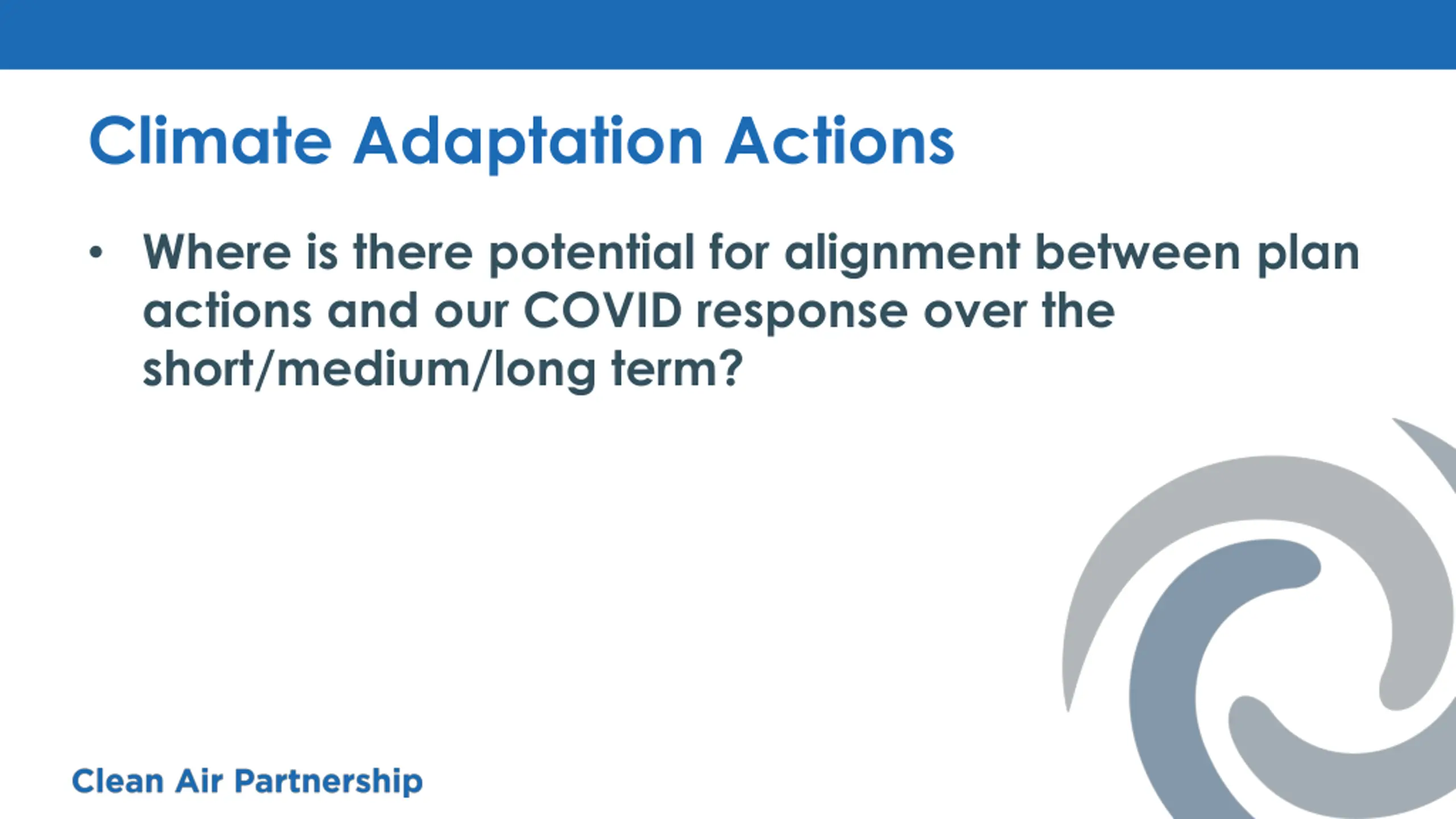 Climate Adaptation Actions

• Where is there potential for alignment between plan actions and our COVID response over the short/medium/long term?

Clean Air Partnership